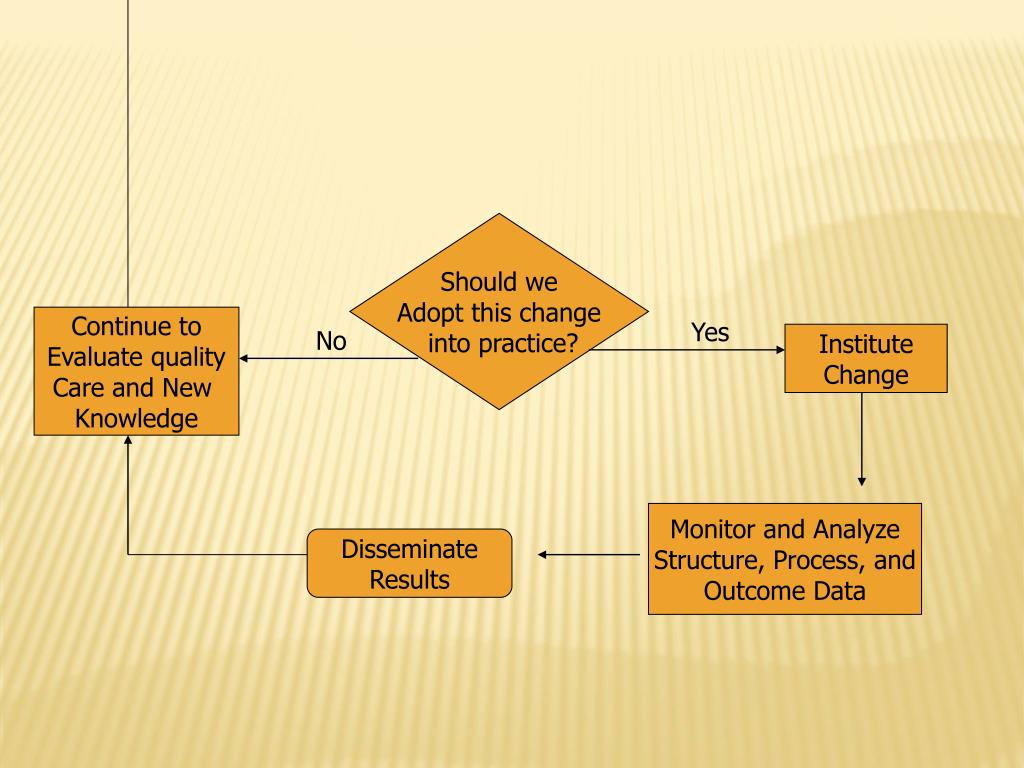 Should we Adopt this change into practice?

No

Yes

Continue to Evaluate quality Care and New Knowledge

Institute Change

Monitor and Analyze Structure, Process, and Outcome Data

Disseminate Results